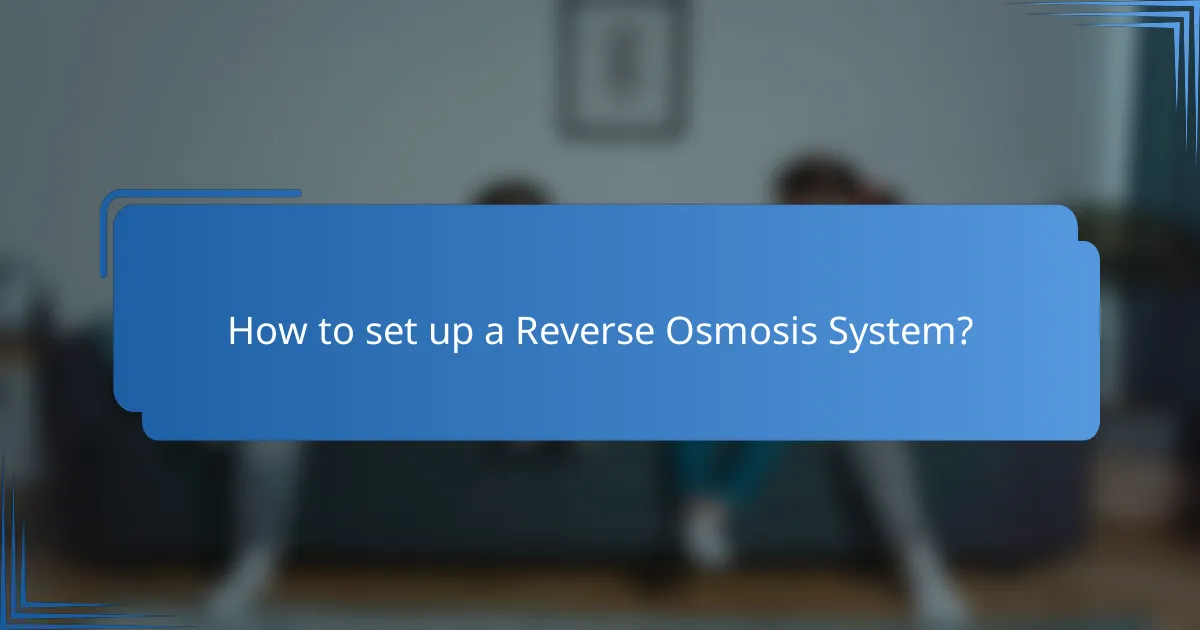 How to set up a Reverse Osmosis System?